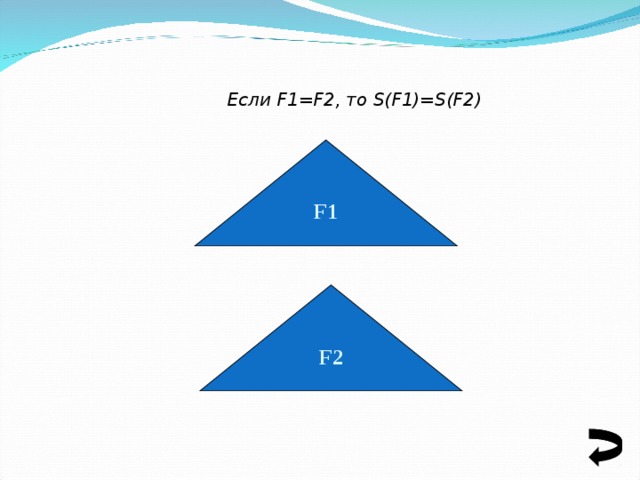 Если F1=F2, то S(F1)=S(F2)

F1

F2